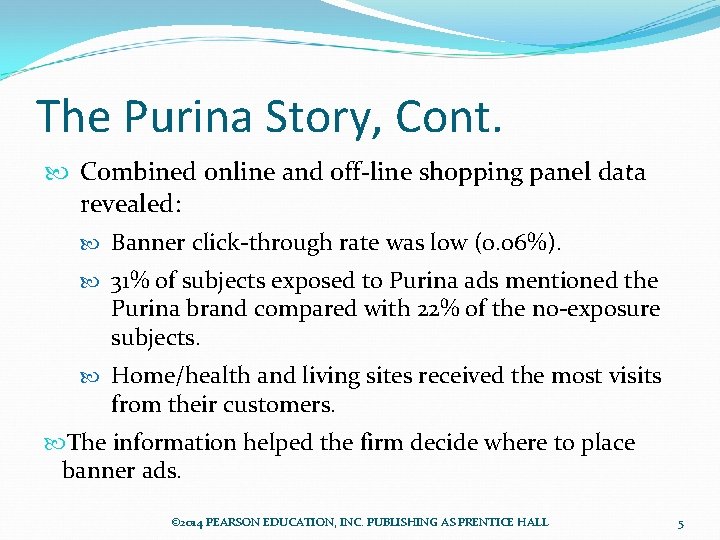 The Purina Story, Cont.

Combined online and off-line shopping panel data revealed:

Banner click-through rate was low (0.06%).

31% of subjects exposed to Purina ads mentioned the Purina brand compared with 22% of the no-exposure subjects.

Home/health and living sites received the most visits from their customers.

The information helped the firm decide where to place banner ads.

©2014 PEARSON EDUCATION, INC. PUBLISHING AS PRENTICE HALL

5